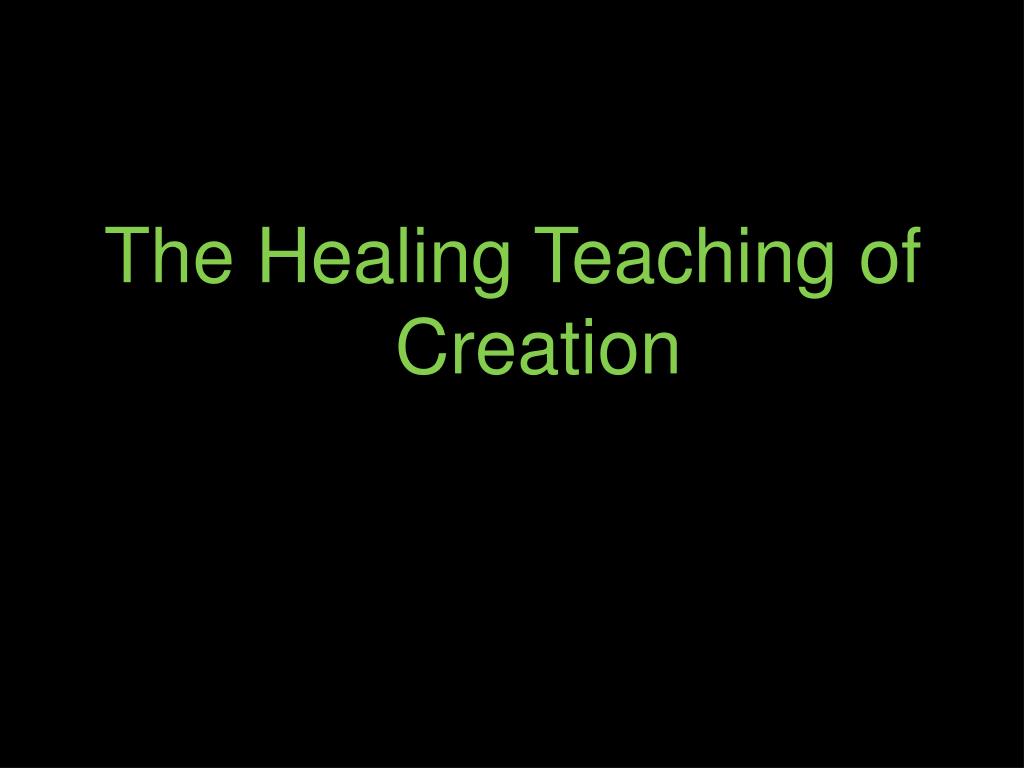 The Healing Teaching of Creation